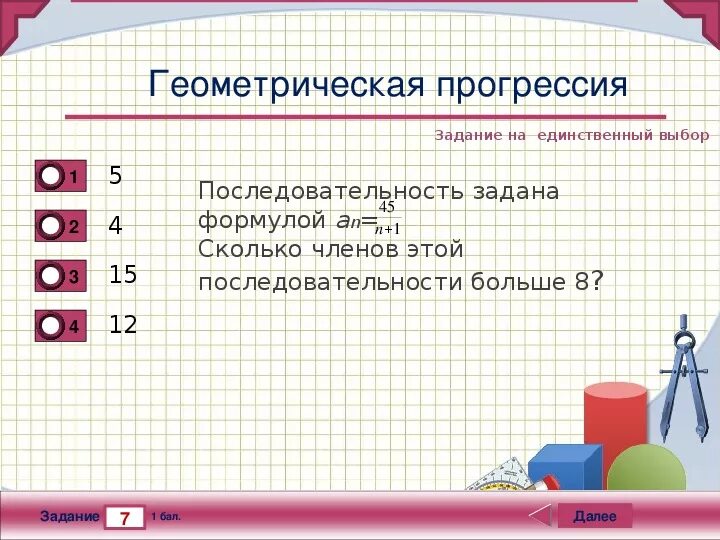 Геометрическая прогрессия

Задание на единственный выбор

1 5

2 4

3 15

4 12

Последовательность задана формулой $a_n=\frac{45}{n+1}$
Сколько членов этой последовательности больше 8?

Задание 7 1 бал.

Далее